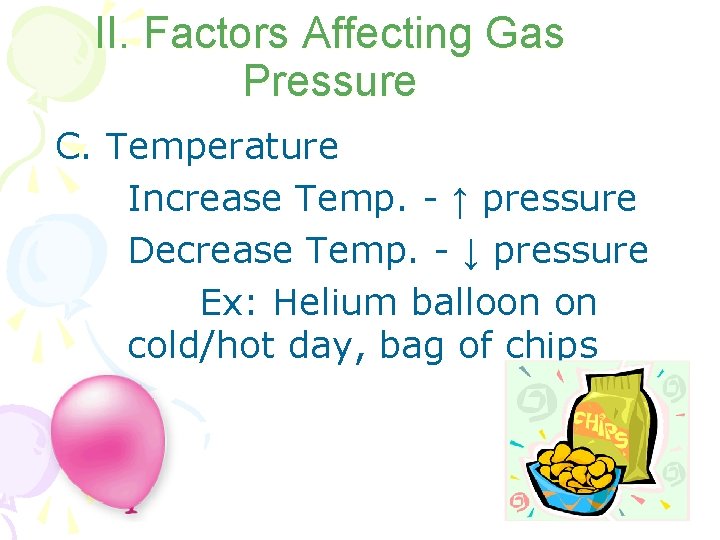 II. Factors Affecting Gas Pressure

C. Temperature

Increase Temp. - ↑ pressure

Decrease Temp. - ↓ pressure

Ex: Helium balloon on cold/hot day, bag of chips

CHIPS